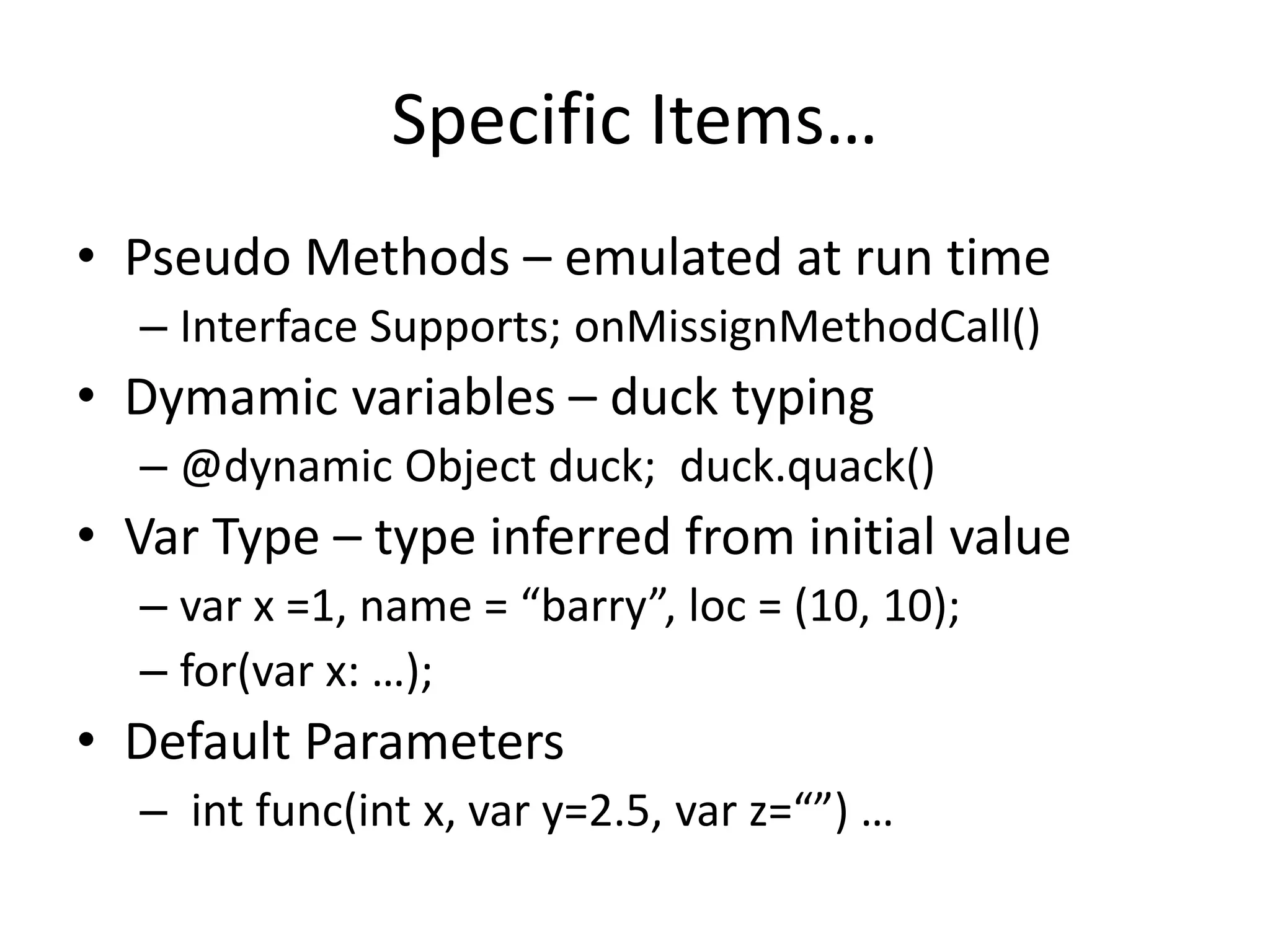 Specific Items…

• Pseudo Methods – emulated at run time
– Interface Supports; onMissignMethodCall()
• Dymamic variables – duck typing
– @dynamic Object duck;  duck.quack()
• Var Type – type inferred from initial value
– var x =1, name = “barry”, loc = (10, 10);
– for(var x: …);
• Default Parameters
– int func(int x, var y=2.5, var z=“”) …